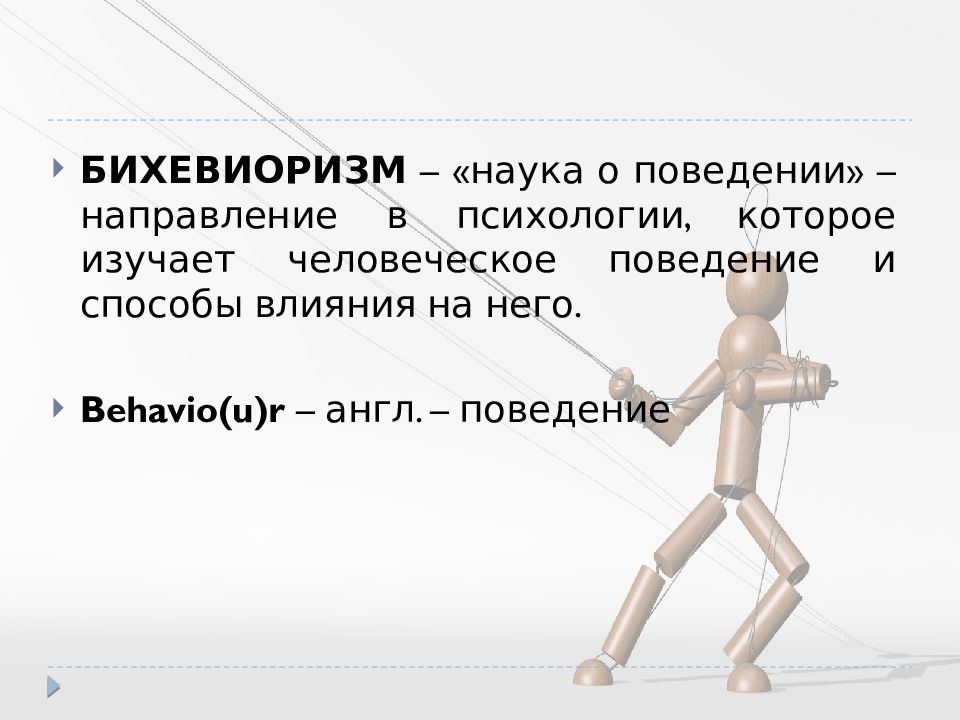 БИХЕВИОРИЗМ – «наука о поведении» – направление в психологии, которое изучает человеческое поведение и способы влияния на него.

Behavio(u)r – англ. – поведение